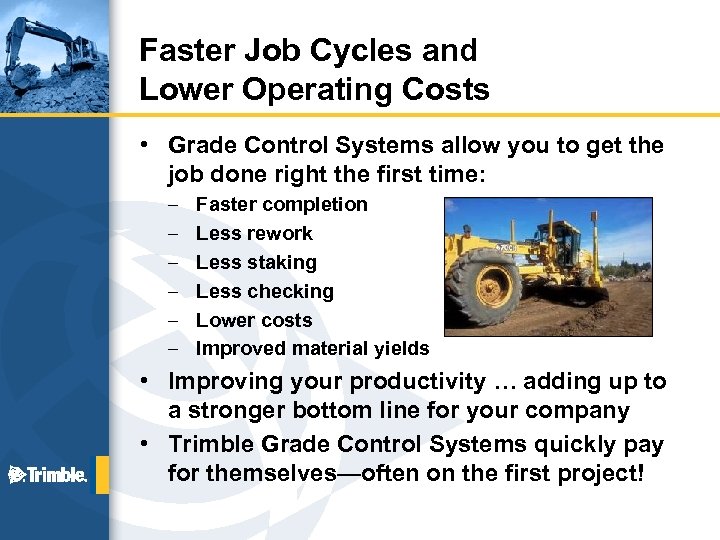 Faster Job Cycles and Lower Operating Costs

• Grade Control Systems allow you to get the job done right the first time:
  – Faster completion
  – Less rework
  – Less staking
  – Less checking
  – Lower costs
  – Improved material yields

• Improving your productivity … adding up to a stronger bottom line for your company

• Trimble Grade Control Systems quickly pay for themselves—often on the first project!

Trimble.